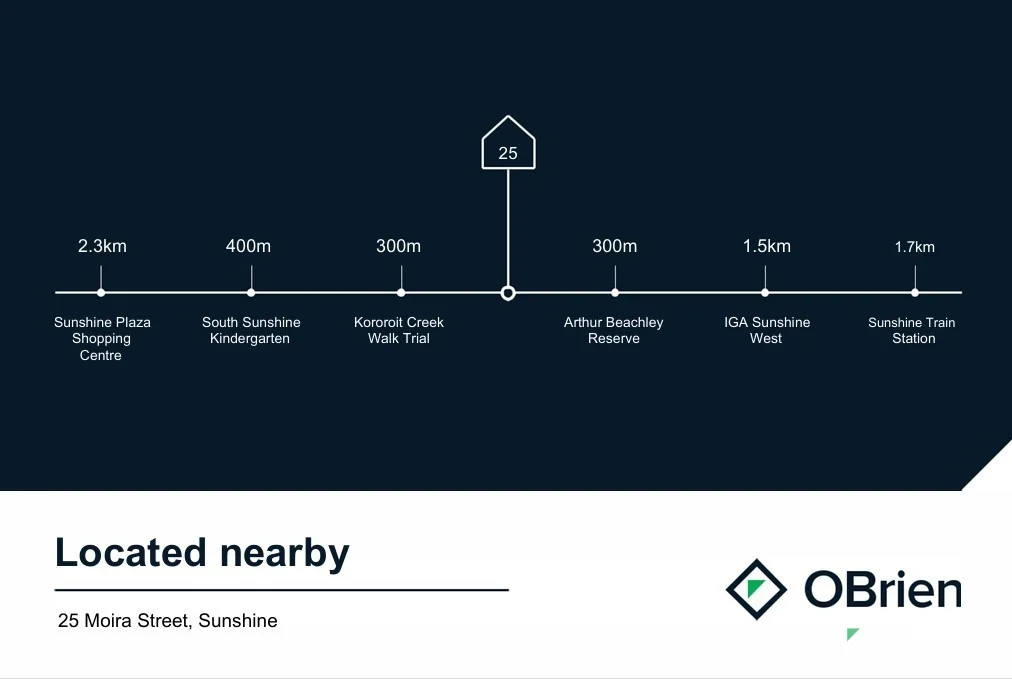 25

2.3km
Sunshine Plaza Shopping Centre

400m
South Sunshine Kindergarten

300m
Kororoit Creek Walk Trial

300m
Arthur Beachley Reserve

1.5km
IGA Sunshine West

1.7km
Sunshine Train Station

Located nearby

25 Moira Street, Sunshine

OBrien